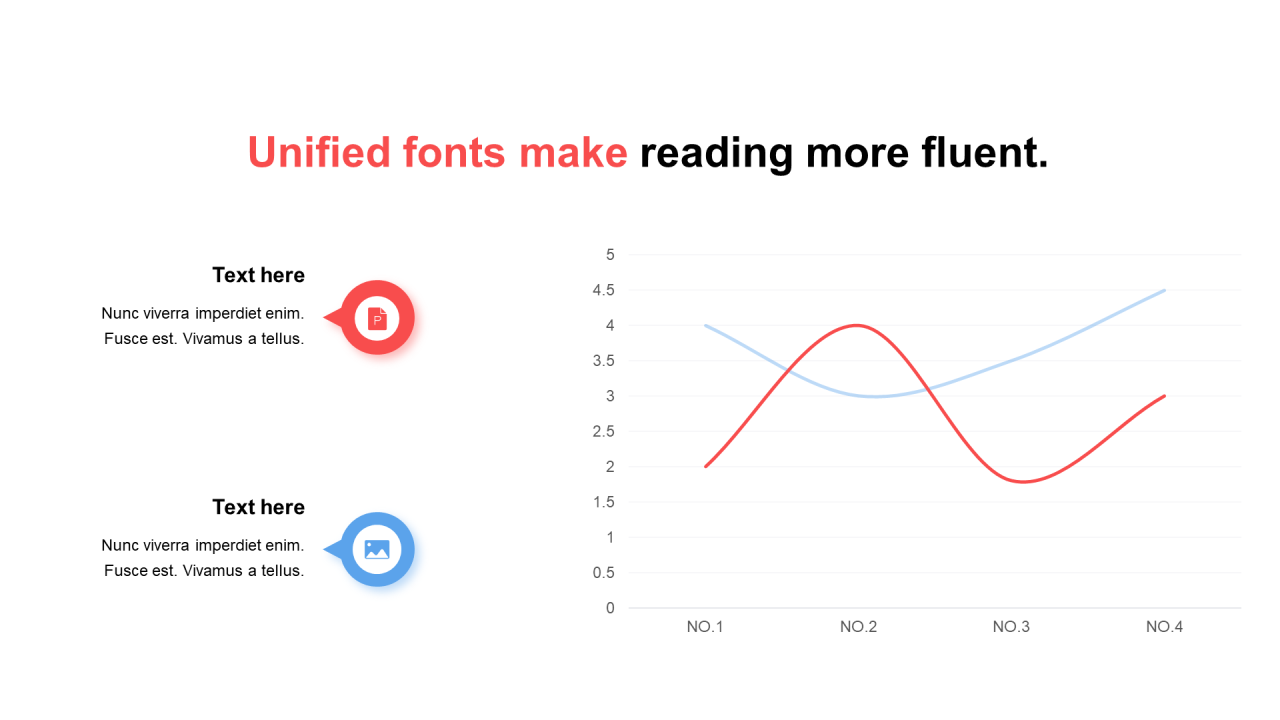 Unified fonts make reading more fluent.

Text here

Nunc viverra imperdiet enim. Fusce est. Vivamus a tellus.

P

Text here

Nunc viverra imperdiet enim. Fusce est. Vivamus a tellus.

5
4.5
4
3.5
3
2.5
2
1.5
1
0.5
0

NO.1 NO.2 NO.3 NO.4